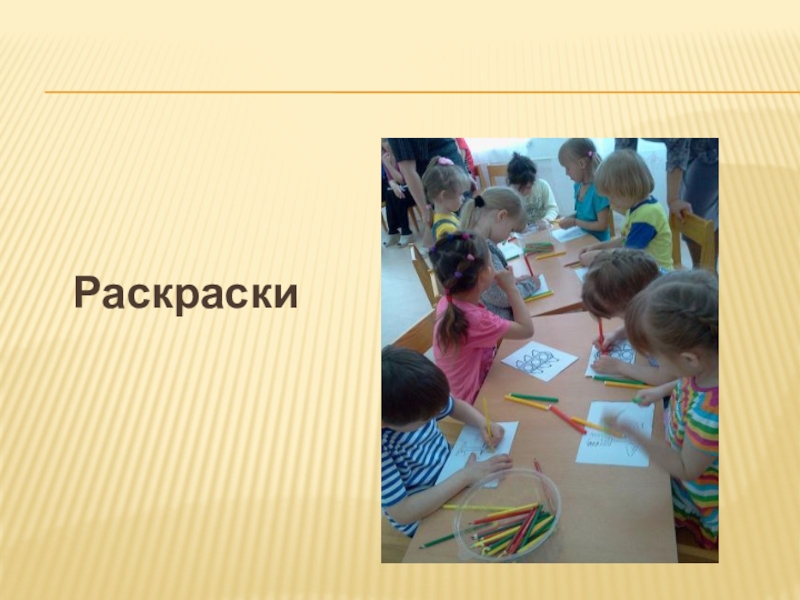 Раскраски